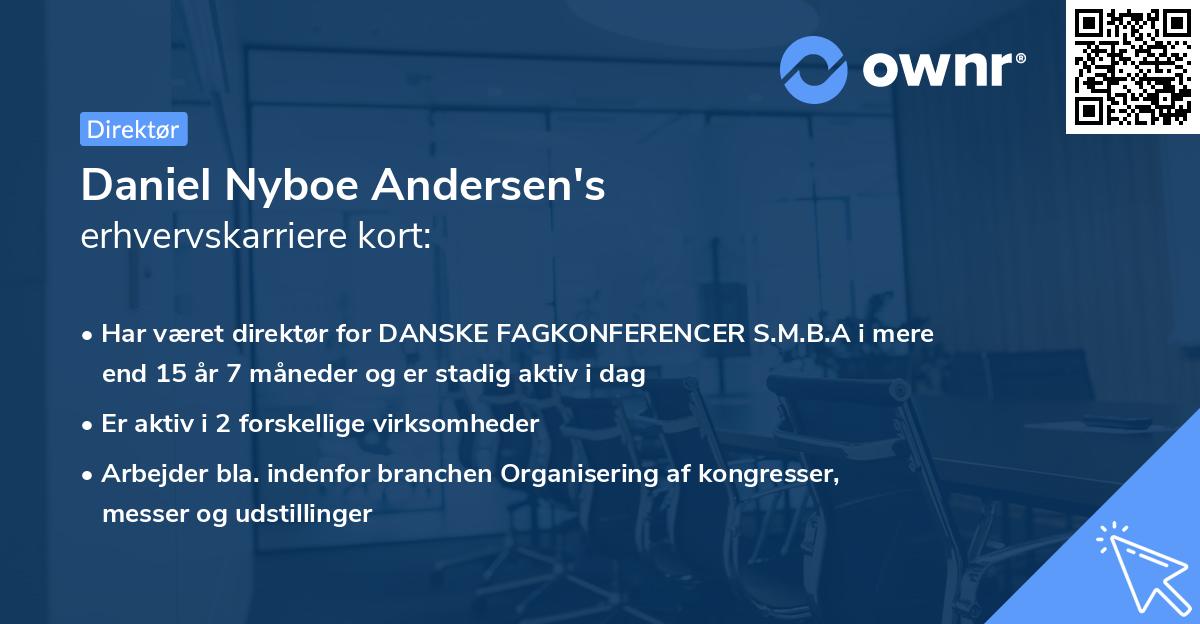 ownr®

Direktør

Daniel Nyboe Andersen's
erhvervskarriere kort:

• Har været direktør for DANSKE FAGKONFERENCER S.M.B.A i mere end 15 år 7 måneder og er stadig aktiv i dag

• Er aktiv i 2 forskellige virksomheder

• Arbejder bla. indenfor branchen Organisering af kongresser, messer og udstillinger